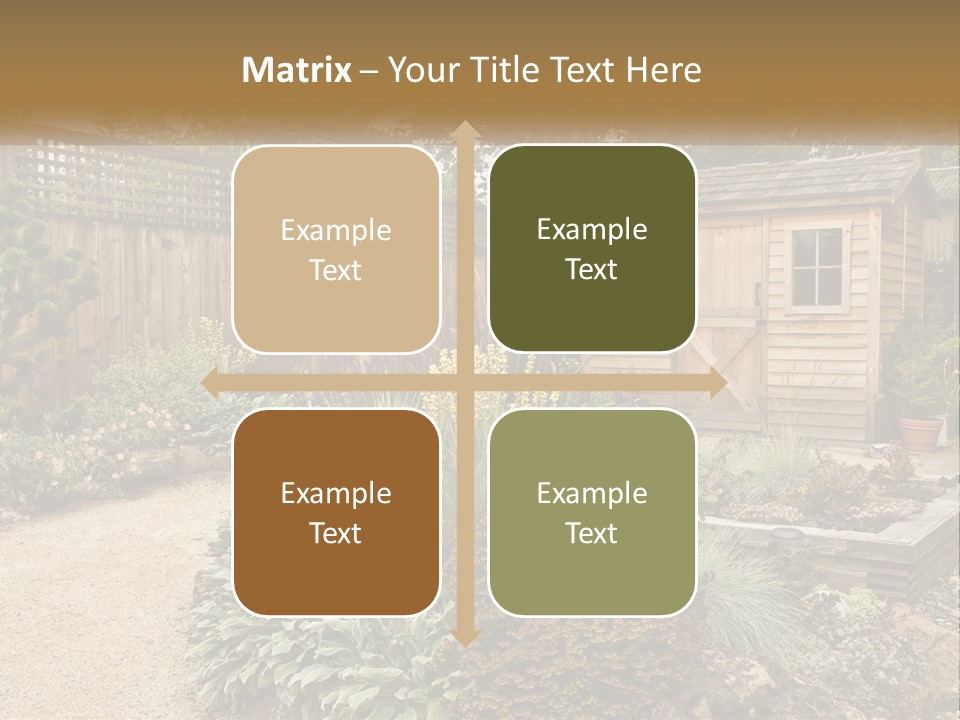 Matrix – Your Title Text Here

Example Text

Example Text

Example Text

Example Text